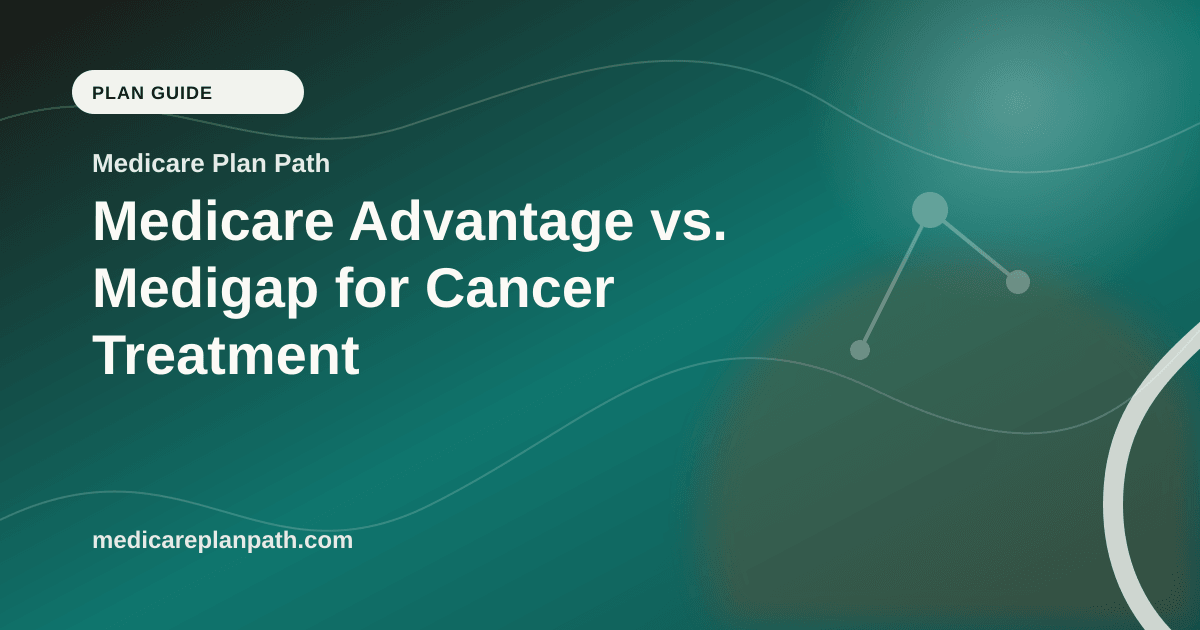 PLAN GUIDE

Medicare Plan Path

Medicare Advantage vs. Medigap for Cancer Treatment

medicareplanpath.com